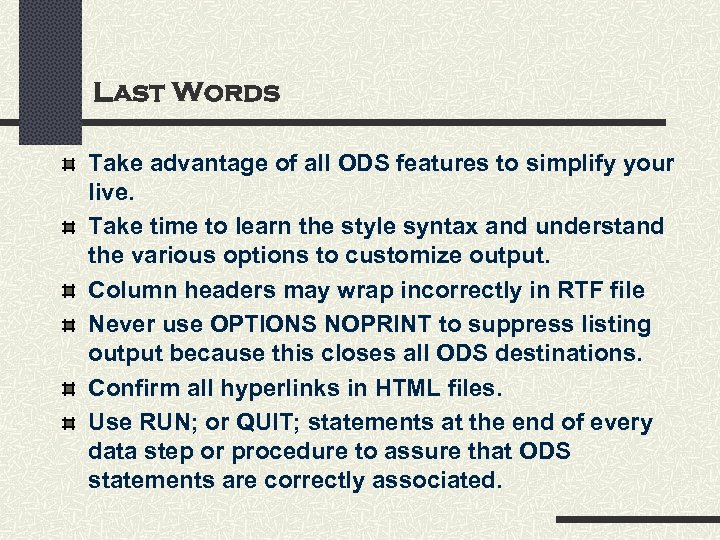 Last Words

Take advantage of all ODS features to simplify your live.

Take time to learn the style syntax and understand the various options to customize output.

Column headers may wrap incorrectly in RTF file

Never use OPTIONS NOPRINT to suppress listing output because this closes all ODS destinations.

Confirm all hyperlinks in HTML files.

Use RUN; or QUIT; statements at the end of every data step or procedure to assure that ODS statements are correctly associated.